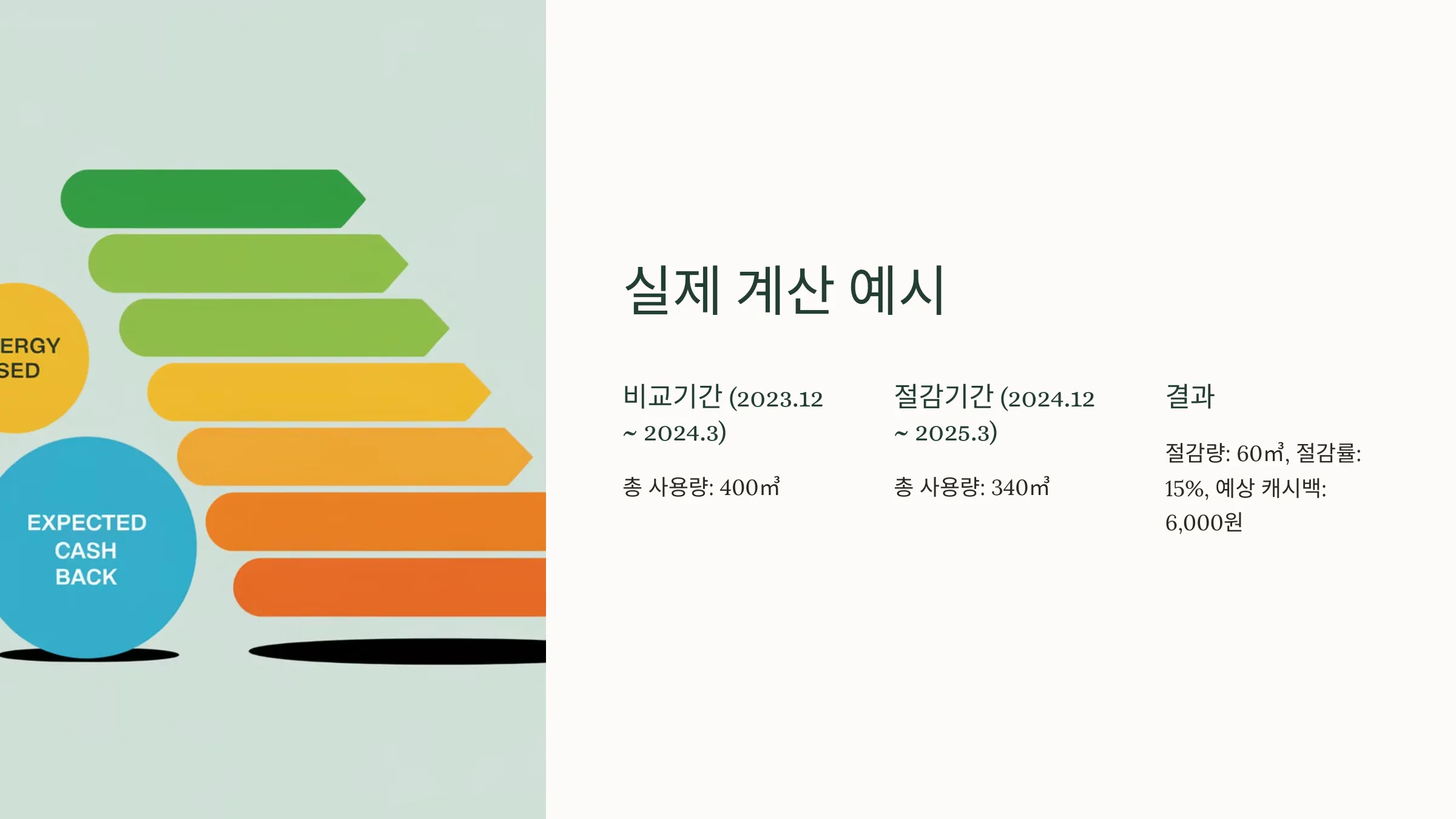 ERGY
SED

EXPECTED CASH BACK

실제 계산 예시

비교기간 (2023.12 ~ 2024.3)

총 사용량: 400㎥

절감기간 (2024.12 ~ 2025.3)

총 사용량: 340㎥

결과

절감량: 60㎥, 절감률: 15%, 예상 캐시백: 6,000원